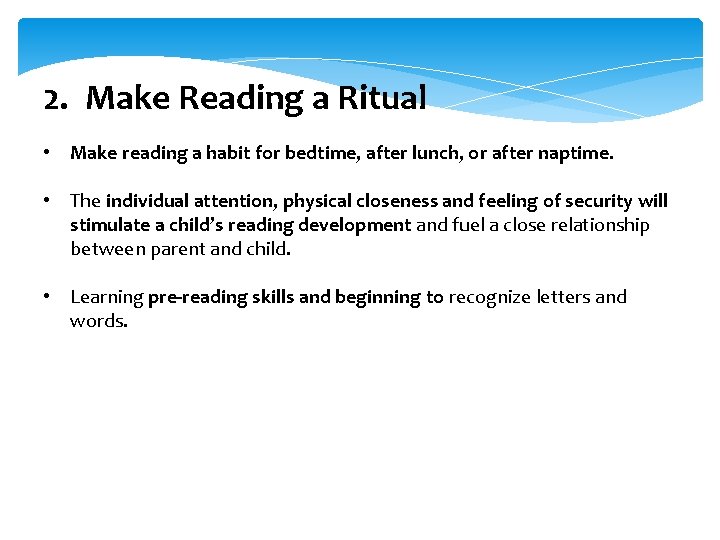 2. Make Reading a Ritual

• Make reading a habit for bedtime, after lunch, or after naptime.

• The individual attention, physical closeness and feeling of security will stimulate a child's reading development and fuel a close relationship between parent and child.

• Learning pre-reading skills and beginning to recognize letters and words.